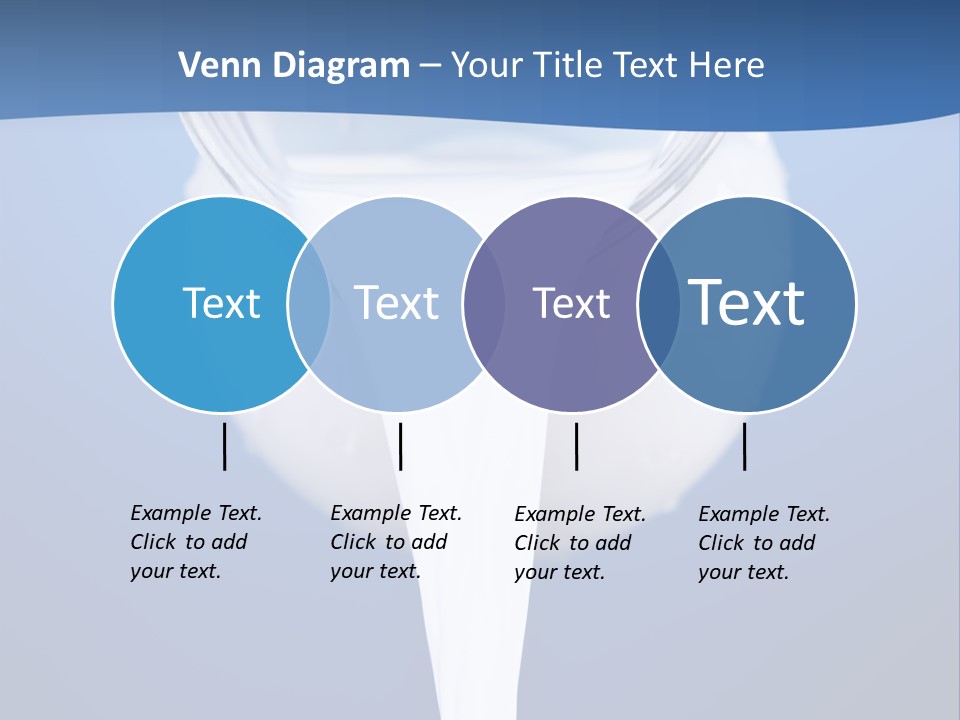 Venn Diagram – Your Title Text Here

Text

Text

Text

Text

Example Text. Click to add your text.

Example Text. Click to add your text.

Example Text. Click to add your text.

Example Text. Click to add your text.